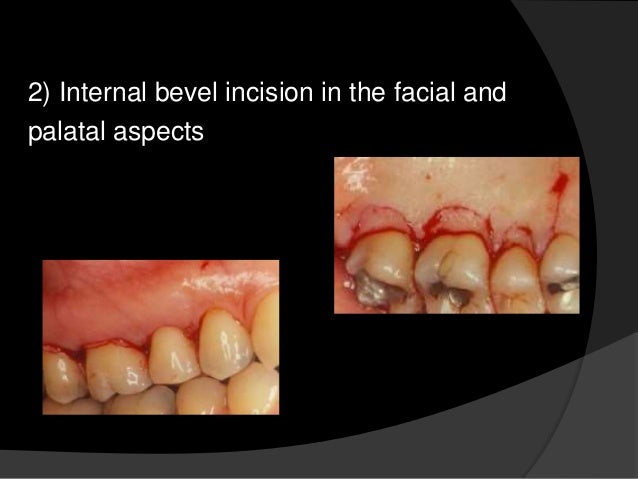 2) Internal bevel incision in the facial and palatal aspects